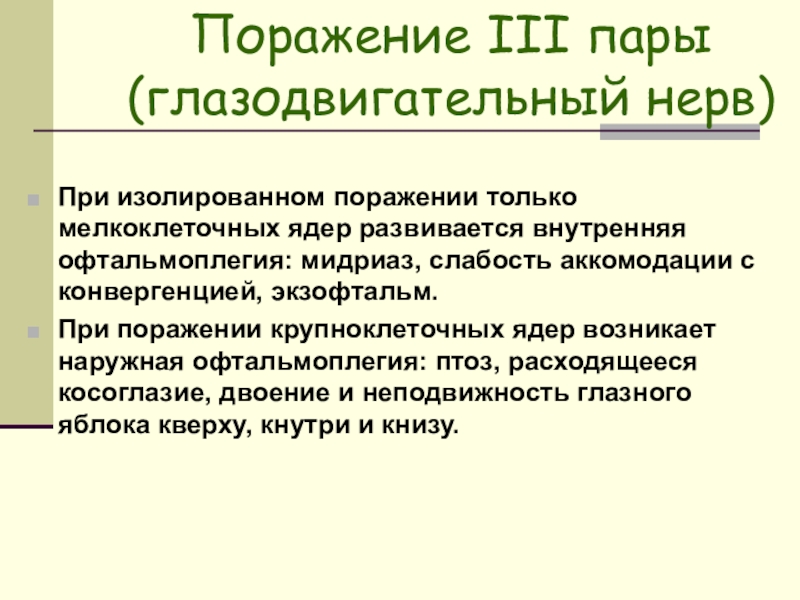 Поражение III пары (глазодвигательный нерв)

При изолированном поражении только мелкоклеточных ядер развивается внутренняя офтальмоплегия: мидриаз, слабость аккомодации с конвергенцией, экзофтальм.

При поражении крупноклеточных ядер возникает наружная офтальмоплегия: птоз, расходящееся косоглазие, двоение и неподвижность глазного яблока кверху, кнутри и книзу.